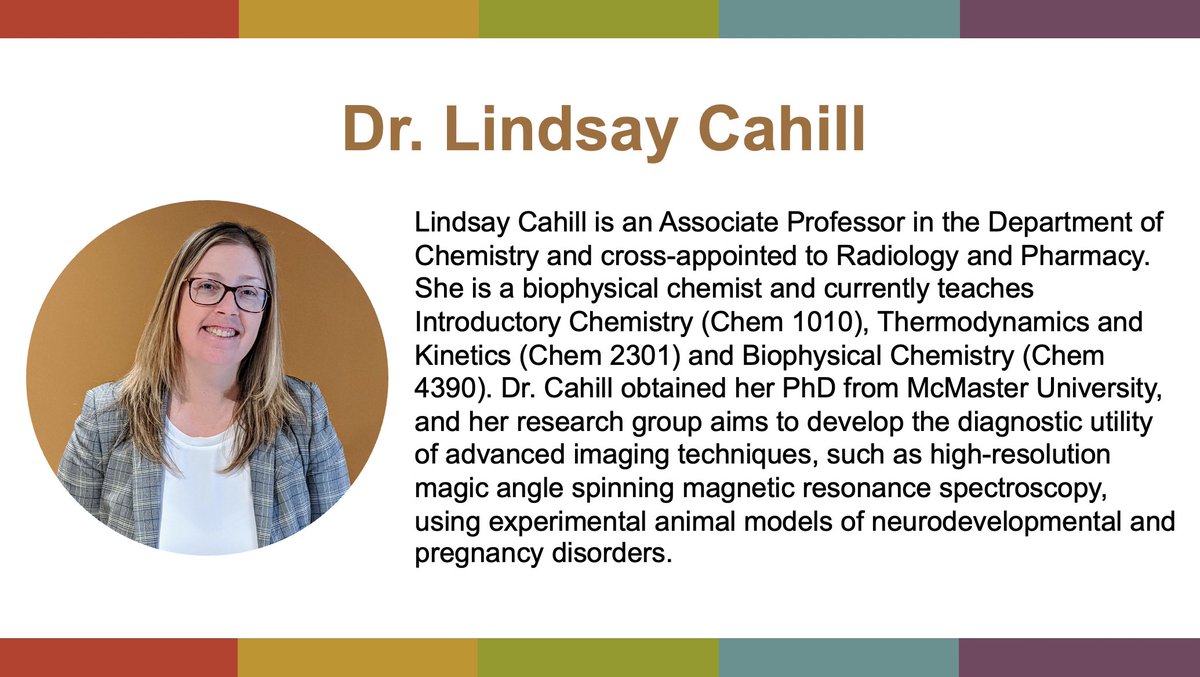 Dr. Lindsay Cahill

Lindsay Cahill is an Associate Professor in the Department of Chemistry and cross-appointed to Radiology and Pharmacy. She is a biophysical chemist and currently teaches Introductory Chemistry (Chem 1010), Thermodynamics and Kinetics (Chem 2301) and Biophysical Chemistry (Chem 4390). Dr. Cahill obtained her PhD from McMaster University, and her research group aims to develop the diagnostic utility of advanced imaging techniques, such as high-resolution magic angle spinning magnetic resonance spectroscopy, using experimental animal models of neurodevelopmental and pregnancy disorders.